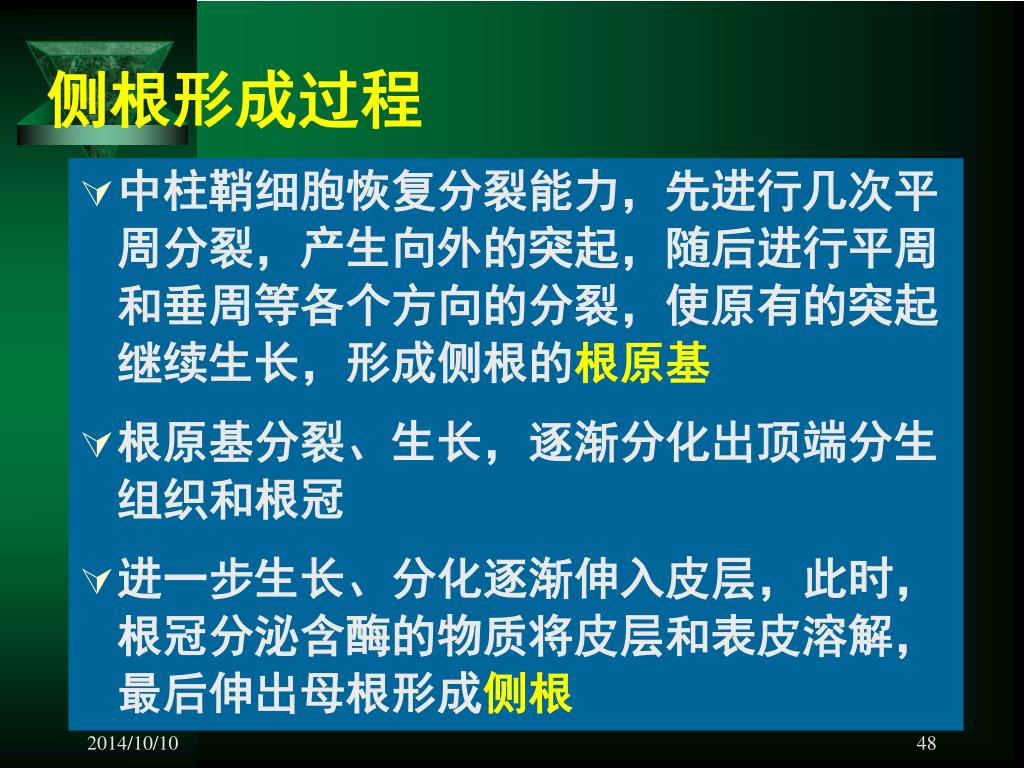 侧根形成过程

中柱鞘细胞恢复分裂能力，先进行几次平周分裂，产生向外的突起，随后进行平周和垂周等各个方向的分裂，使原有的突起继续生长，形成侧根的根原基

根原基分裂、生长，逐渐分化出顶端分生组织和根冠

进一步生长、分化逐渐伸入皮层，此时，根冠分泌含酶的物质将皮层和表皮溶解，最后伸出母根形成侧根

2014/10/10

48